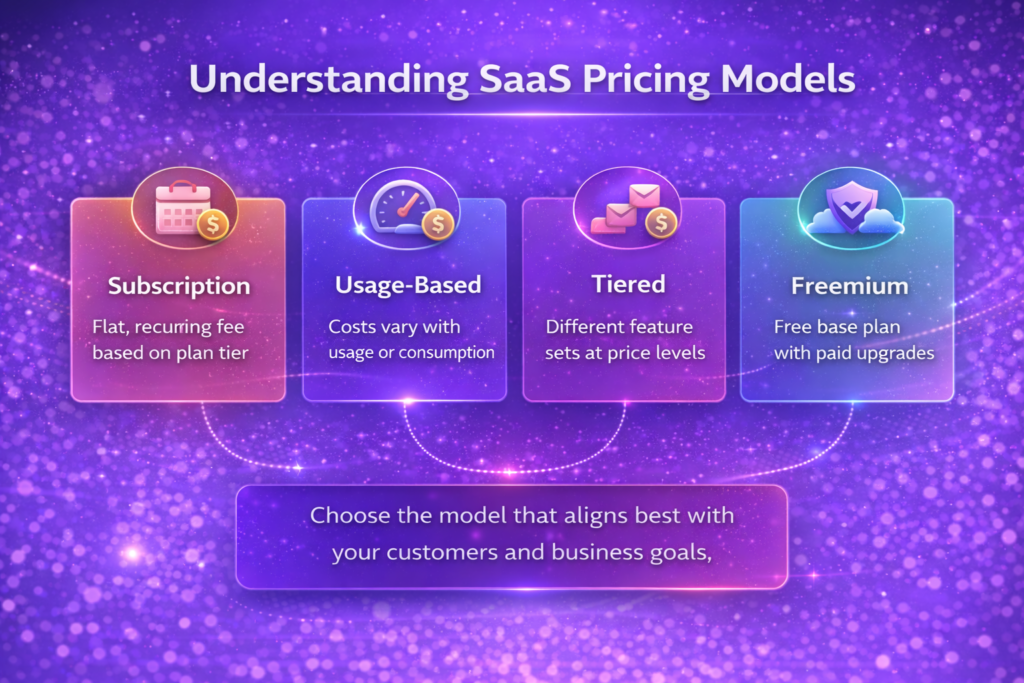 Understanding SaaS Pricing Models

Subscription
Flat, recurring fee based on plan tier

Usage-Based
Costs vary with usage or consumption

Tiered
Different feature sets at price levels

Freemium
Free base plan with paid upgrades

Choose the model that aligns best with your customers and business goals,